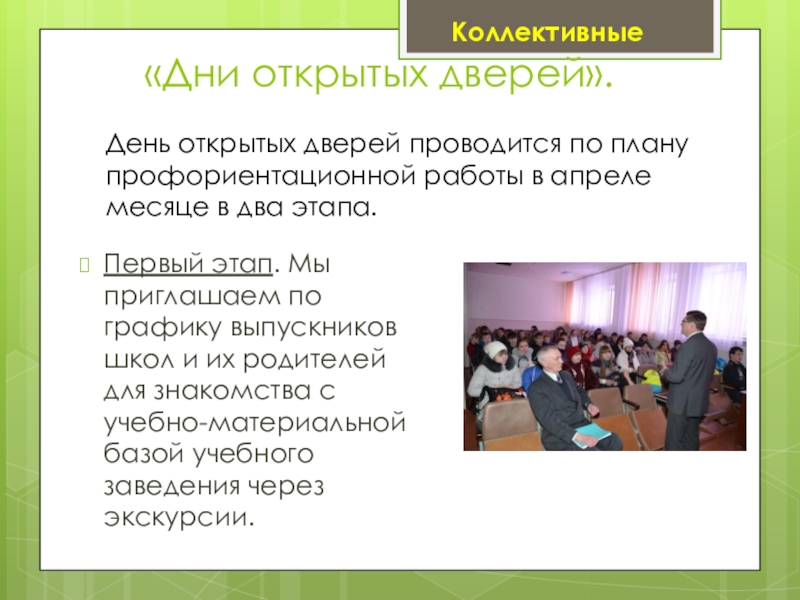 Коллективные

«Дни открытых дверей».

День открытых дверей проводится по плану профориентационной работы в апреле месяце в два этапа.

Первый этап. Мы приглашаем по графику выпускников школ и их родителей для знакомства с учебно-материальной базой учебного заведения через экскурсии.